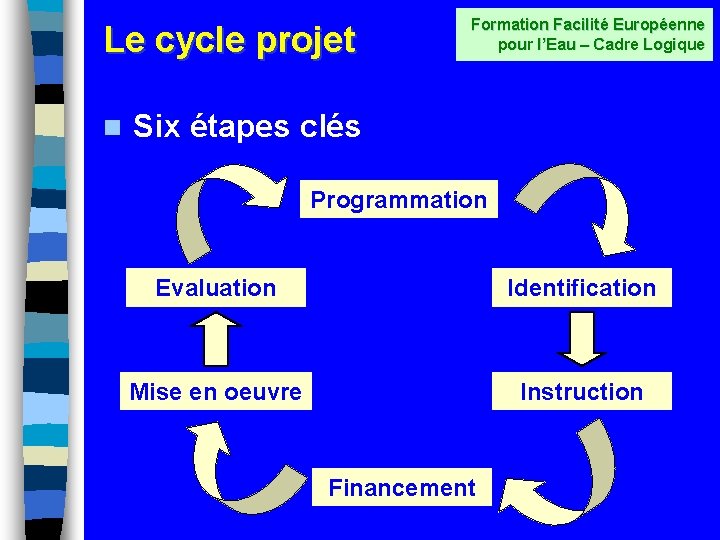 Le cycle projet

Formation Facilité Européenne pour l'Eau – Cadre Logique

Six étapes clés

Programmation

Identification

Instruction

Financement

Mise en oeuvre

Evaluation